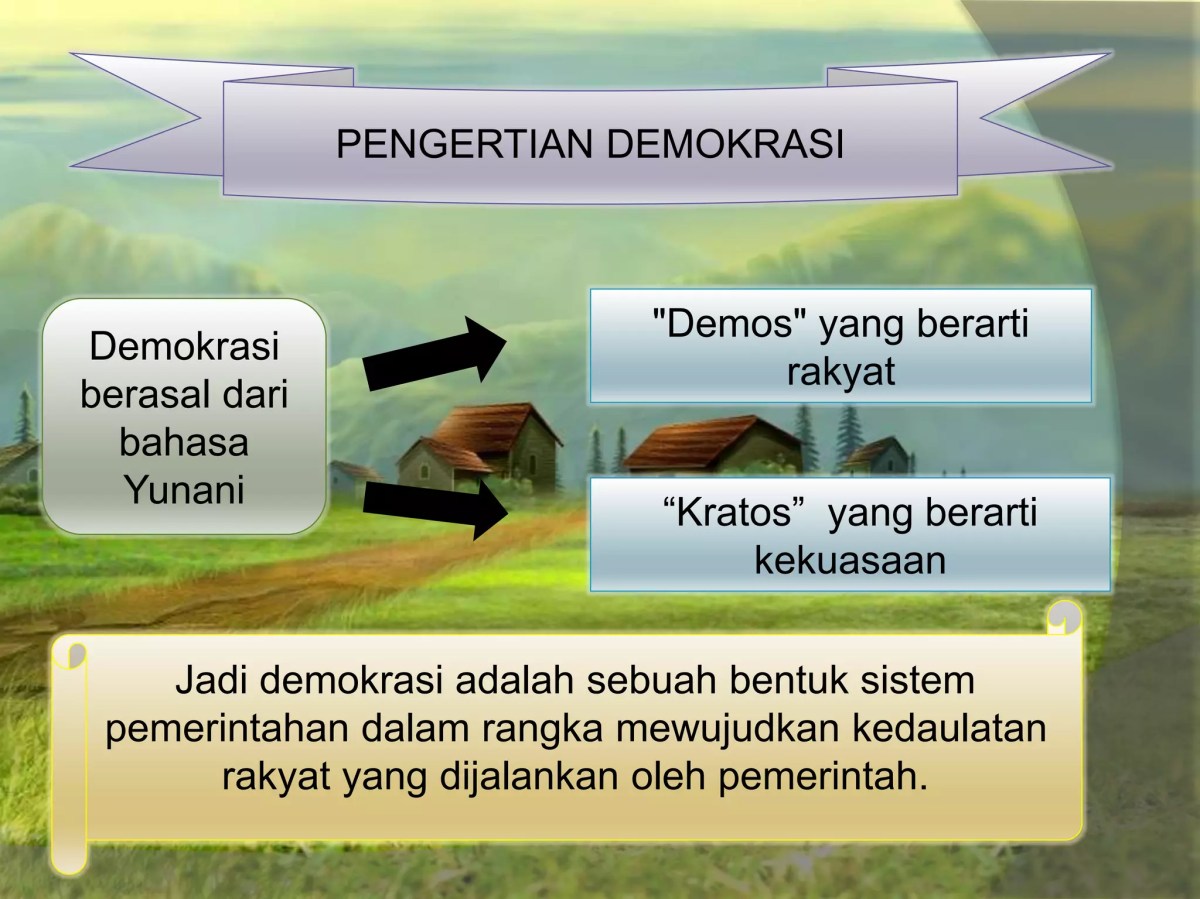 PENGERTIAN DEMOKRASI

Demokrasi berasal dari bahasa Yunani

"Demos" yang berarti rakyat

“Kratos”  yang berarti kekuasaan

Jadi demokrasi adalah sebuah bentuk sistem pemerintahan dalam rangka mewujudkan kedaulatan rakyat yang dijalankan oleh pemerintah.